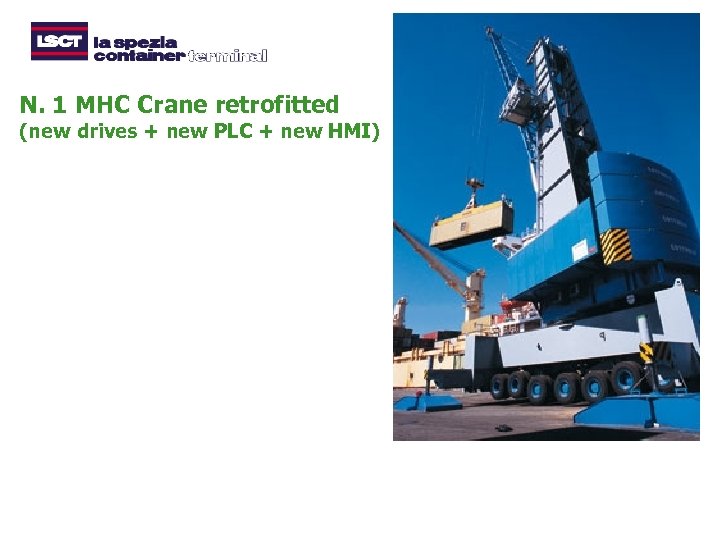 LSCT la spezia container terminal

N. 1 MHC Crane retrofitted
(new drives + new PLC + new HMI)